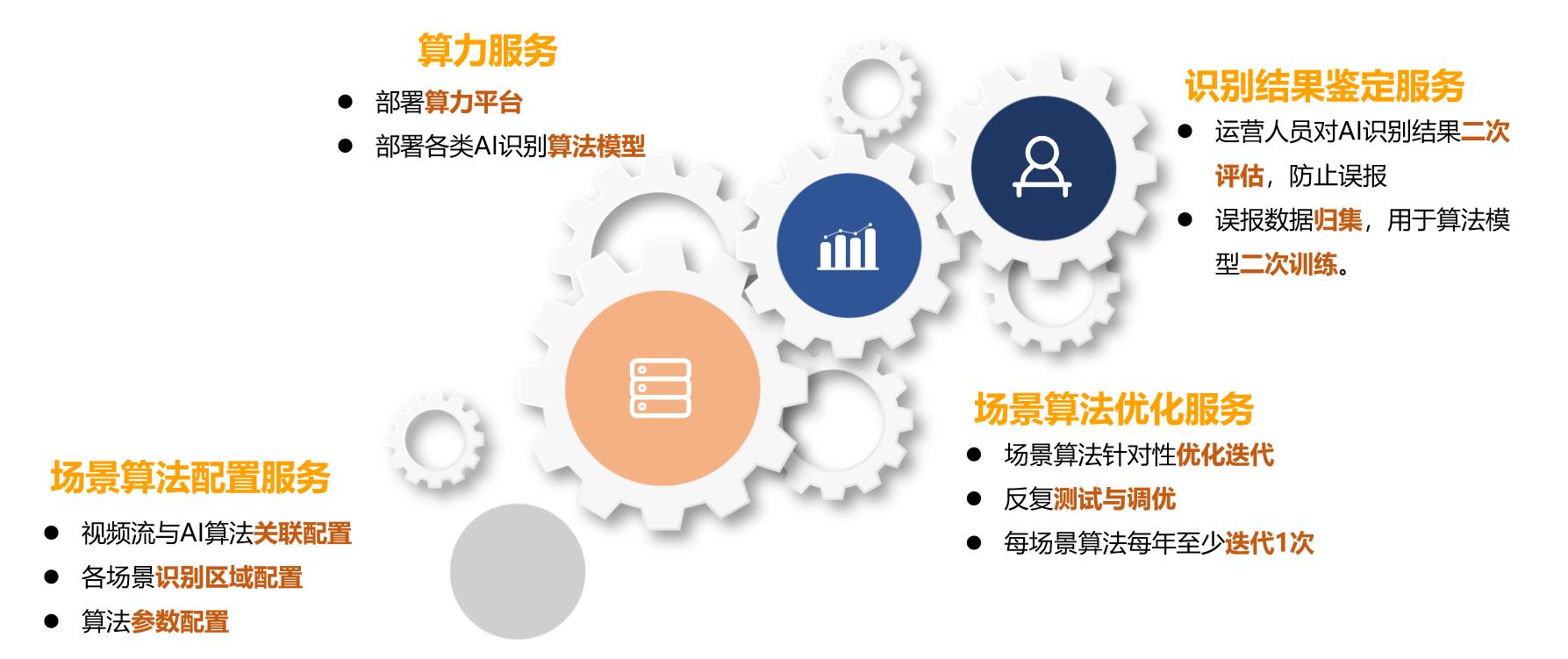 算力服务

● 部署算力平台
● 部署各类AI识别算法模型

识别结果鉴定服务

● 运营人员对AI识别结果二次评估，防止误报
● 误报数据归集，用于算法模型二次训练。

场景算法优化服务

● 场景算法针对性优化迭代
● 反复测试与调优
● 每场景算法每年至少迭代1次

场景算法配置服务

● 视频流与AI算法关联配置
● 各场景识别区域配置
● 算法参数配置